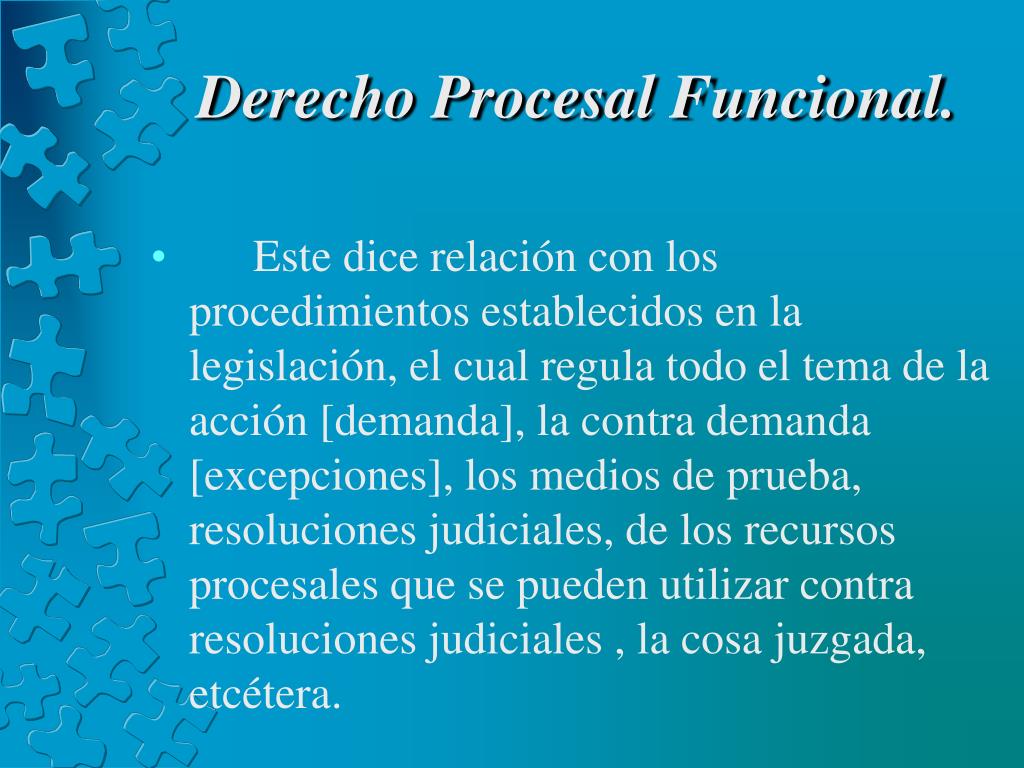 Derecho Procesal Funcional.

• Este dice relación con los procedimientos establecidos en la legislación, el cual regula todo el tema de la acción [demanda], la contra demanda [excepciones], los medios de prueba, resoluciones judiciales, de los recursos procesales que se pueden utilizar contra resoluciones judiciales , la cosa juzgada, etcétera.